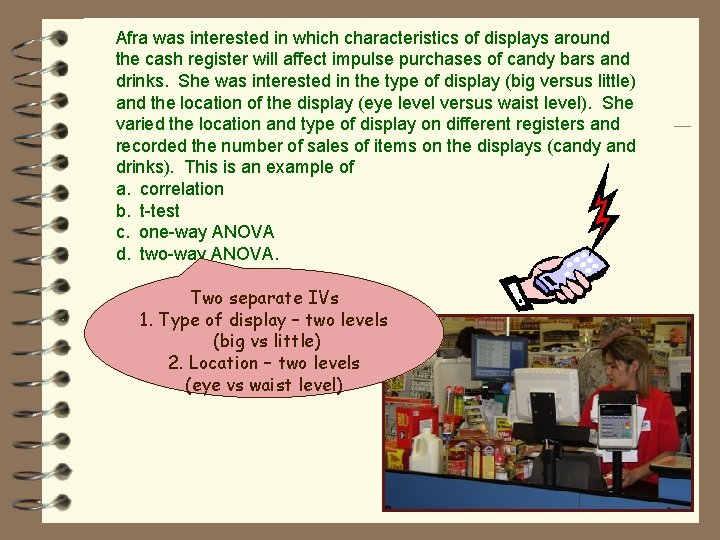 Afra was interested in which characteristics of displays around the cash register will affect impulse purchases of candy bars and drinks. She was interested in the type of display (big versus little) and the location of the display (eye level versus waist level). She varied the location and type of display on different registers and recorded the number of sales of items on the displays (candy and drinks). This is an example of
a. correlation
b. t-test
c. one-way ANOVA
d. two-way ANOVA.

Two separate IVs
1. Type of display – two levels
(big vs little)
2. Location – two levels
(eye vs waist level)